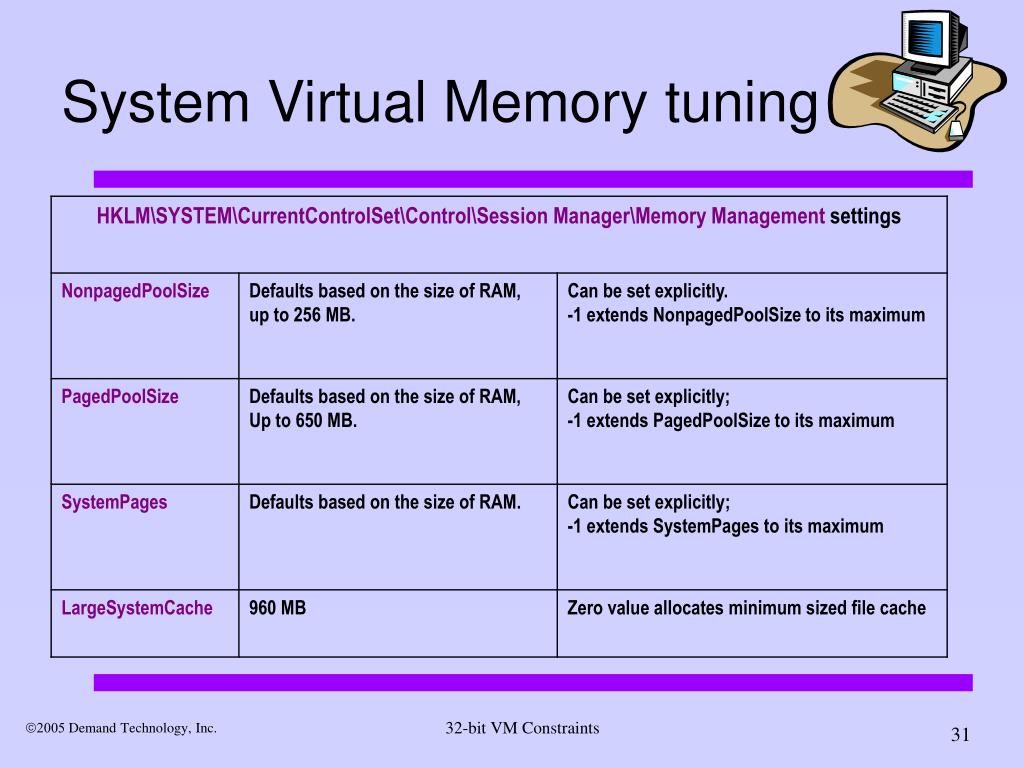 System Virtual Memory tuning

| HKLM\SYSTEM\CurrentControlSet\Control\Session Manager\Memory Management settings | | |
|---|---|---|
| NonpagedPoolSize | Defaults based on the size of RAM, up to 256 MB. | Can be set explicitly. -1 extends NonpagedPoolSize to its maximum |
| PagedPoolSize | Defaults based on the size of RAM, Up to 650 MB. | Can be set explicitly; -1 extends PagedPoolSize to its maximum |
| SystemPages | Defaults based on the size of RAM. | Can be set explicitly; -1 extends SystemPages to its maximum |
| LargeSystemCache | 960 MB | Zero value allocates minimum sized file cache |

©2005 Demand Technology, Inc.

32-bit VM Constraints

31